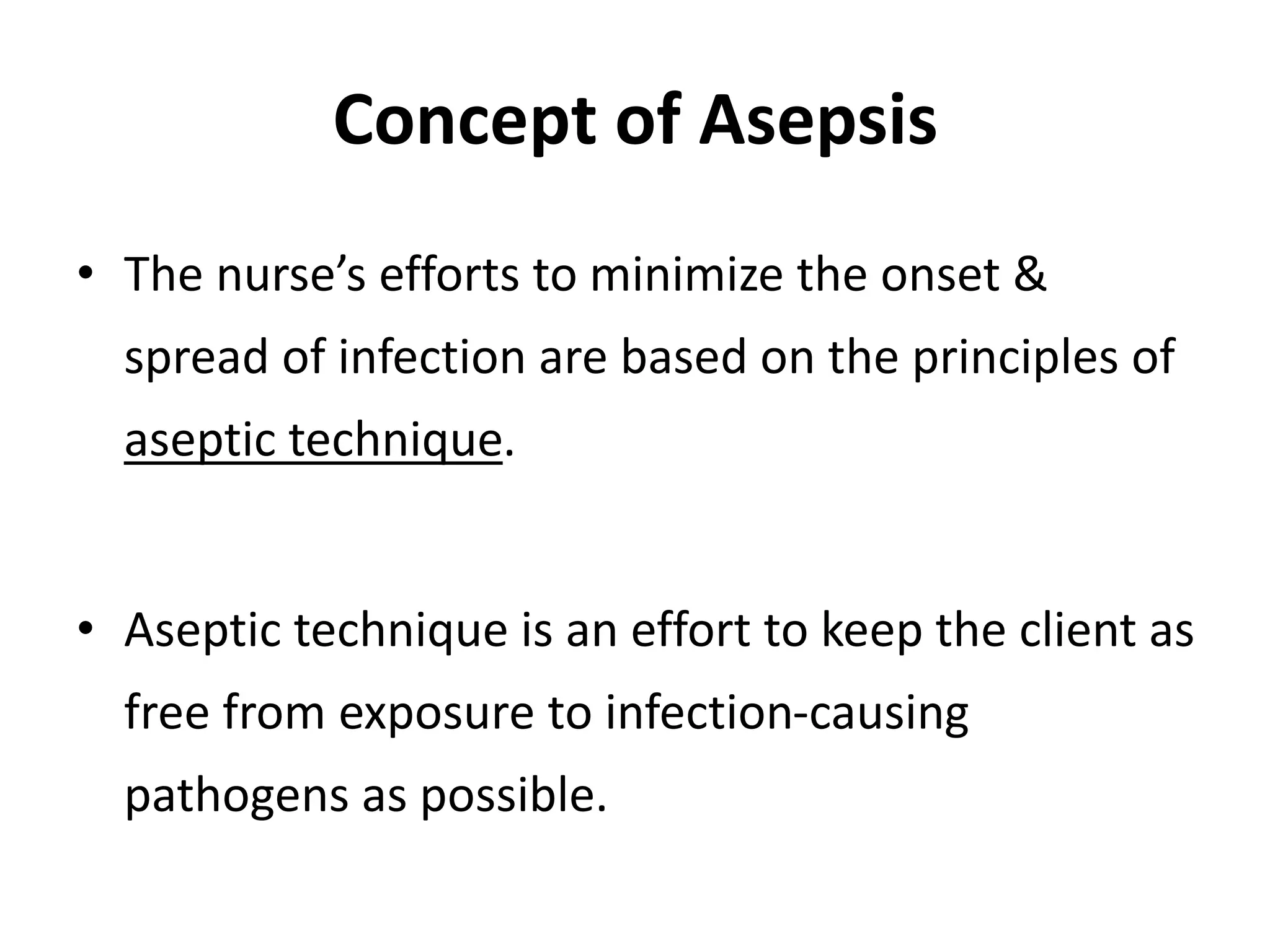 Concept of Asepsis

• The nurse’s efforts to minimize the onset & spread of infection are based on the principles of aseptic technique.

• Aseptic technique is an effort to keep the client as free from exposure to infection-causing pathogens as possible.